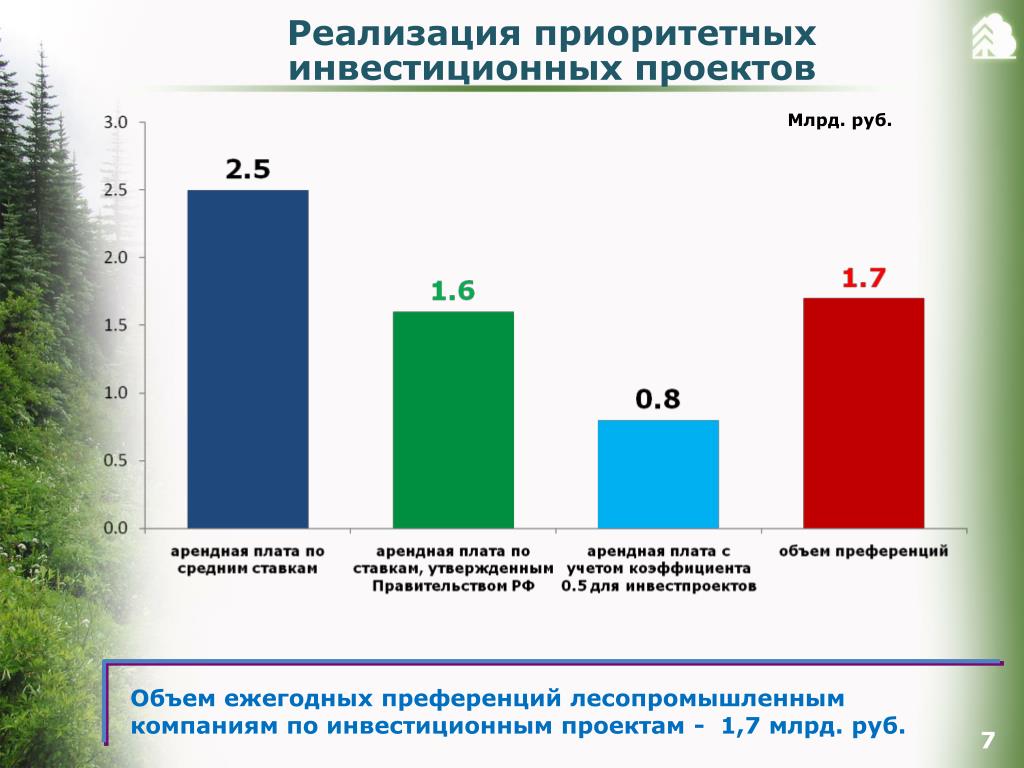 Реализация приоритетных инвестиционных проектов

Млрд. руб.

3.0
2.5
2.0
1.5
1.0
0.5
0.0

2.5
1.6
0.8
1.7

арендная плата по средним ставкам

арендная плата по ставкам, утвержденным Правительством РФ

арендная плата с учетом коэффициента 0.5 для инвестпроектов

объем преференций

Объем ежегодных преференций лесопромышленным компаниям по инвестиционным проектам - 1,7 млрд. руб.

7